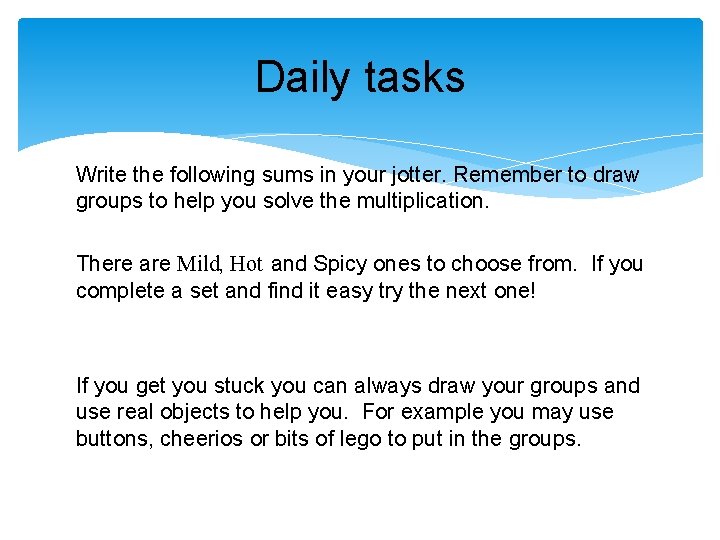 Daily tasks

Write the following sums in your jotter. Remember to draw groups to help you solve the multiplication.

There are Mild, Hot and Spicy ones to choose from. If you complete a set and find it easy try the next one!

If you get you stuck you can always draw your groups and use real objects to help you. For example you may use buttons, cheerios or bits of lego to put in the groups.